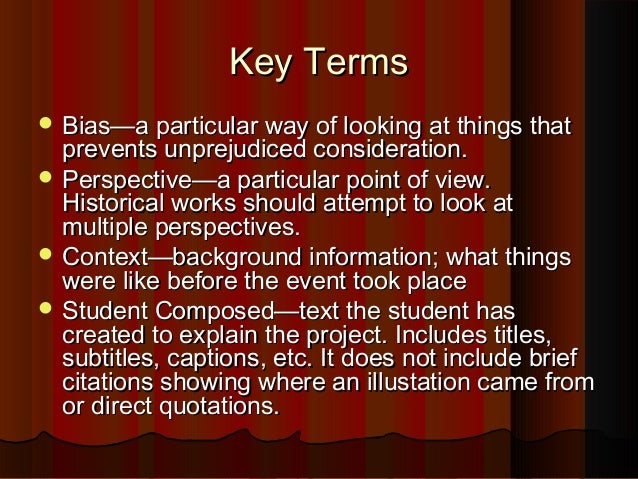 Key Terms

- Bias—a particular way of looking at things that prevents unprejudiced consideration.
- Perspective—a particular point of view. Historical works should attempt to look at multiple perspectives.
- Context—background information; what things were like before the event took place
- Student Composed—text the student has created to explain the project. Includes titles, subtitles, captions, etc. It does not include brief citations showing where an illustation came from or direct quotations.